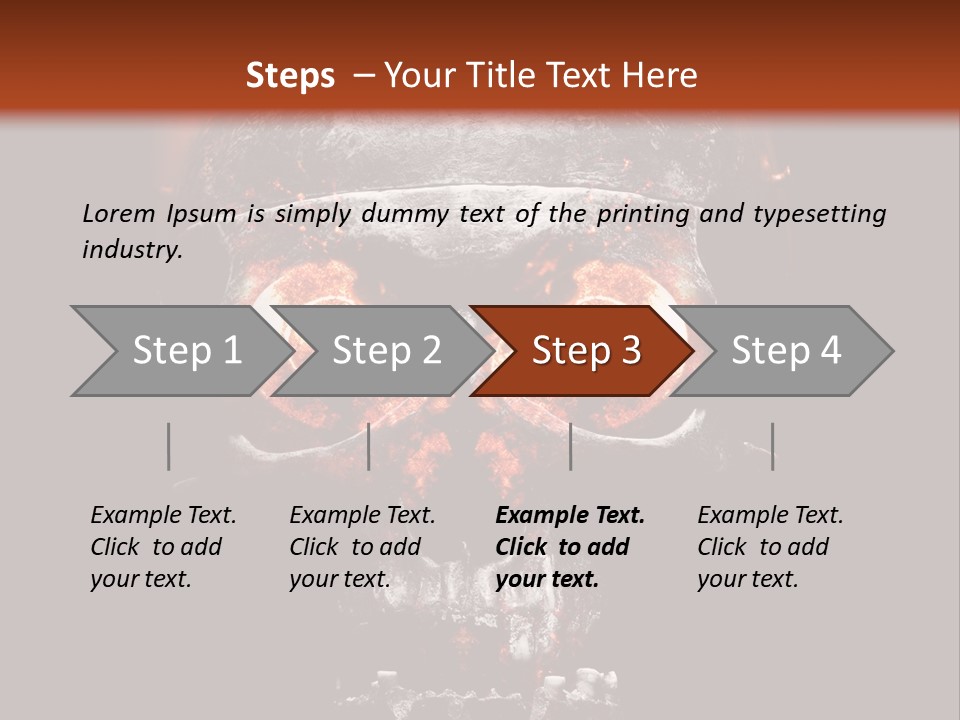 Steps – Your Title Text Here

Lorem Ipsum is simply dummy text of the printing and typesetting industry.

Step 1

Step 2

Step 3

Step 4

Example Text. Click to add your text.

Example Text. Click to add your text.

Example Text. Click to add your text.

Example Text. Click to add your text.